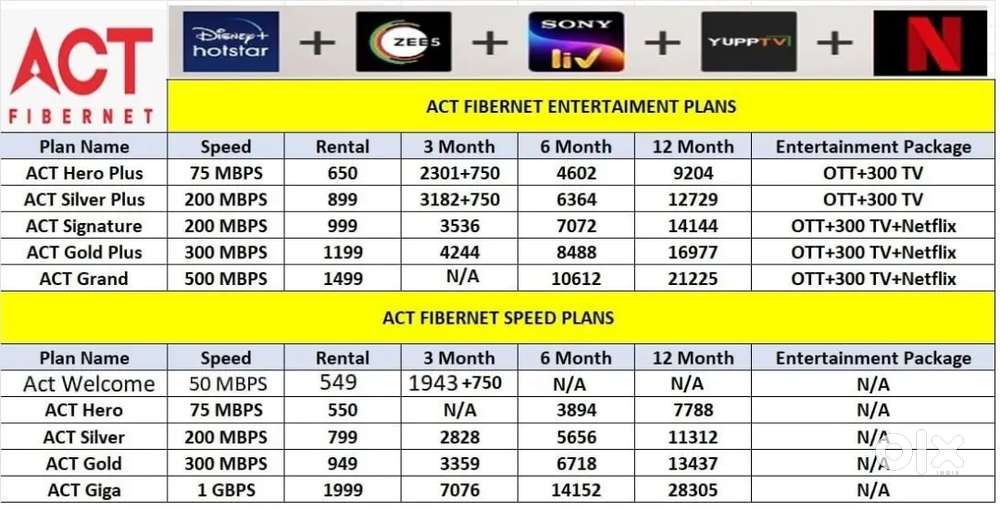 ACT FIBERNET

Disney+ hotstar + ZEE5 + SONY liv + YUPPTV + N

ACT FIBERNET ENTERTAIMENT PLANS

| Plan Name | Speed | Rental | 3 Month | 6 Month | 12 Month | Entertainment Package |
|---|---|---|---|---|---|---|
| ACT Hero Plus | 75 MBPS | 650 | 2301+750 | 4602 | 9204 | OTT+300 TV |
| ACT Silver Plus | 200 MBPS | 899 | 3182+750 | 6364 | 12729 | OTT+300 TV |
| ACT Signature | 200 MBPS | 999 | 3536 | 7072 | 14144 | OTT+300 TV+Netflix |
| ACT Gold Plus | 300 MBPS | 1199 | 4244 | 8488 | 16977 | OTT+300 TV+Netflix |
| ACT Grand | 500 MBPS | 1499 | N/A | 10612 | 21225 | OTT+300 TV+Netflix |

ACT FIBERNET SPEED PLANS

| Plan Name | Speed | Rental | 3 Month | 6 Month | 12 Month | Entertainment Package |
|---|---|---|---|---|---|---|
| Act Welcome | 50 MBPS | 549 | 1943+750 | N/A | N/A | N/A |
| ACT Hero | 75 MBPS | 550 | N/A | 3894 | 7788 | N/A |
| ACT Silver | 200 MBPS | 799 | 2828 | 5656 | 11312 | N/A |
| ACT Gold | 300 MBPS | 949 | 3359 | 6718 | 13437 | N/A |
| ACT Giga | 1 GBPS | 1999 | 7076 | 14152 | 28305 | N/A |

OLX